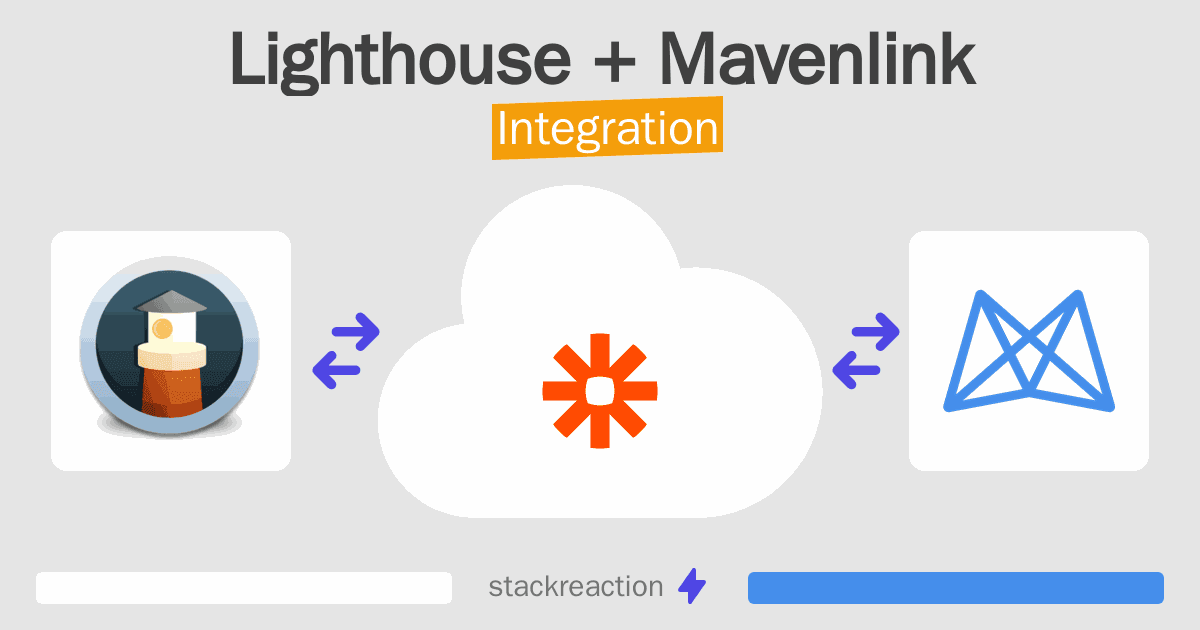 Lighthouse + Mavenlink
Integration

stackreaction